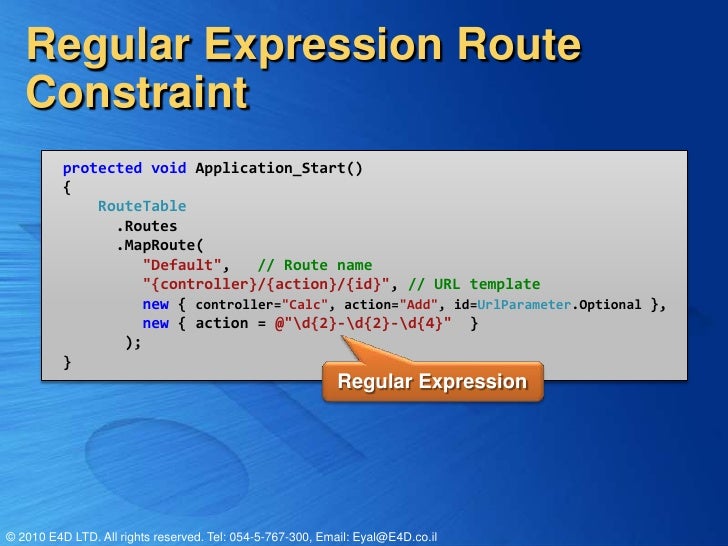 Regular Expression Route Constraint

protected void Application_Start()
{
    RouteTable
      .Routes
      .MapRoute(
         "Default",   // Route name
         "{controller}/{action}/{id}", // URL template
         new { controller="Calc", action="Add", id=UrlParameter.Optional },
         new { action = @"\d{2}-\d{2}-\d{4}"  }
        );
}

Regular Expression

© 2010 E4D LTD. All rights reserved. Tel: 054-5-767-300, Email: Eyal@E4D.co.il